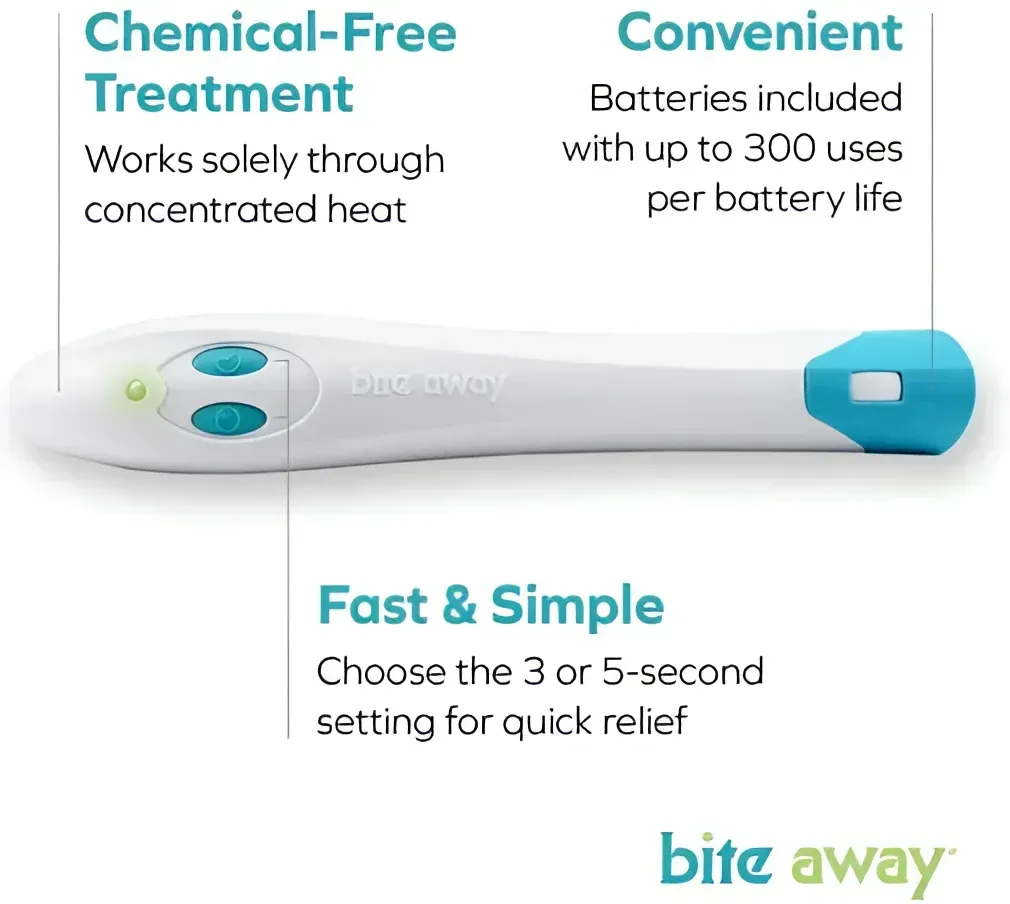 Chemical-Free Treatment
Works solely through concentrated heat

Convenient
Batteries included with up to 300 uses per battery life

bite away

Fast & Simple
Choose the 3 or 5-second setting for quick relief

bite away